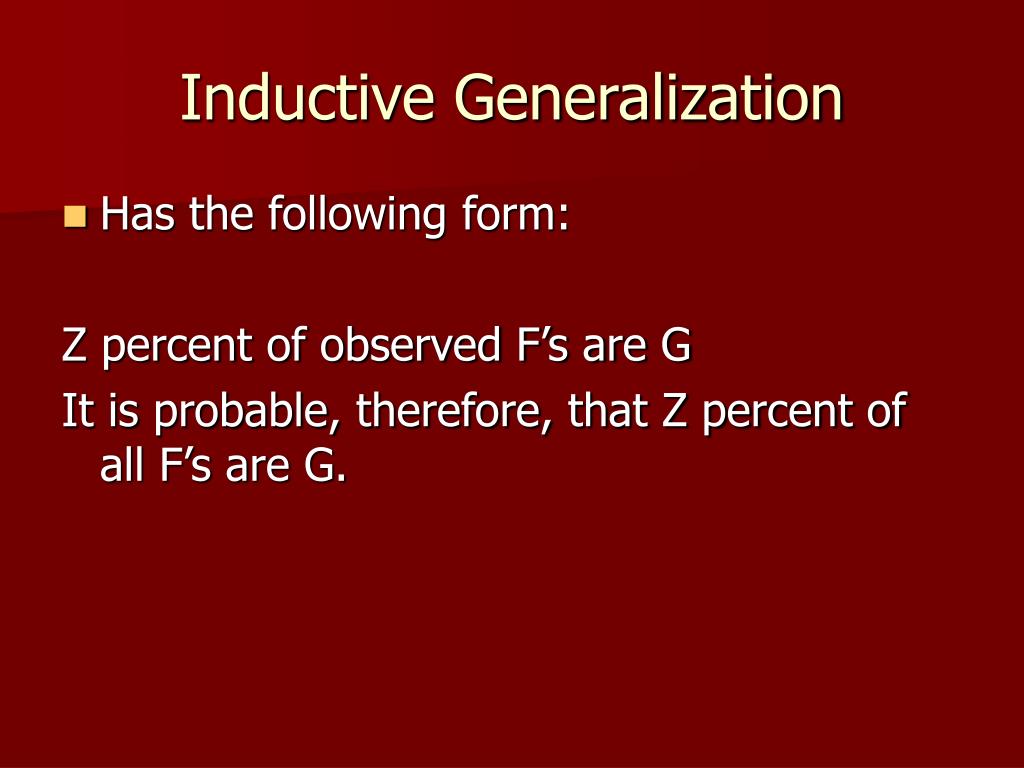 Inductive Generalization

Has the following form:

Z percent of observed F’s are G
It is probable, therefore, that Z percent of all F’s are G.